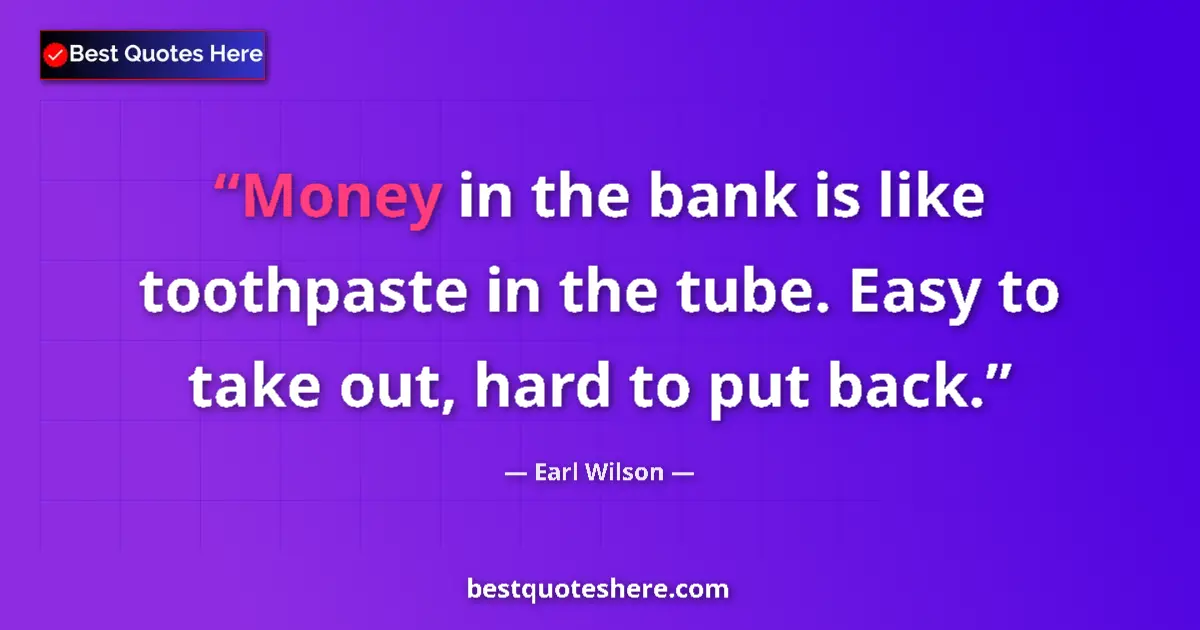 Best Quotes Here

“Money in the bank is like toothpaste in the tube. Easy to take out, hard to put back.”

— Earl Wilson —

bestquoteshere.com